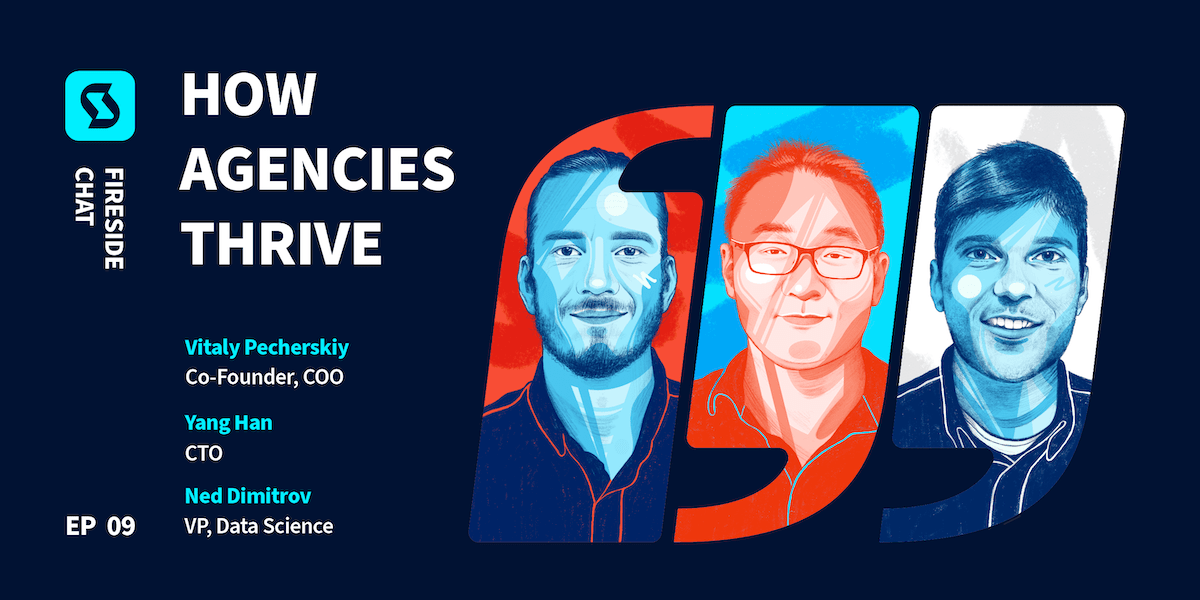 FIRESIDE CHAT

HOW AGENCIES THRIVE

Vitaly Pecherskiy
Co-Founder, COO

Yang Han
CTO

Ned Dimitrov
VP, Data Science

EP 09